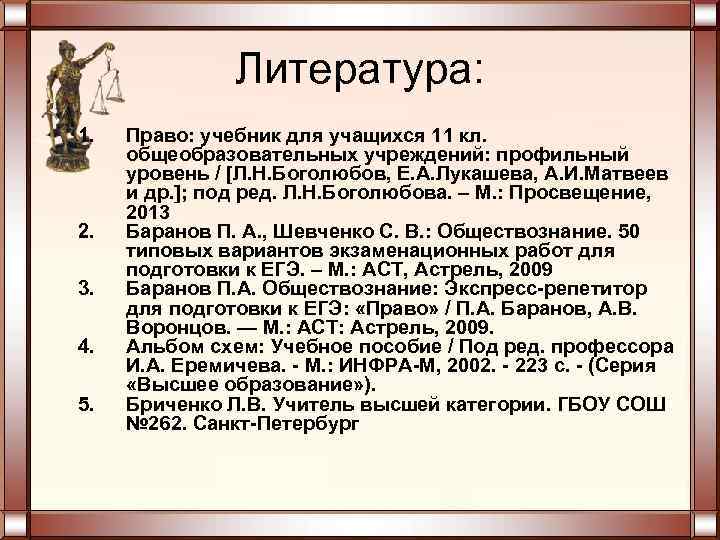 Литература:

1. Право: учебник для учащихся 11 кл. общеобразовательных учреждений: профильный уровень / [Л.Н.Боголюбов, Е.А.Лукашева, А.И.Матвеев и др.]; под ред. Л.Н.Боголюбова. – М.: Просвещение, 2013
2. Баранов П. А., Шевченко С. В.: Обществознание. 50 типовых вариантов экзаменационных работ для подготовки к ЕГЭ. – М.: АСТ, Астрель, 2009
3. Баранов П.А. Обществознание: Экспресс-репетитор для подготовки к ЕГЭ: «Право» / П.А. Баранов, А.В. Воронцов. — М.: АСТ: Астрель, 2009.
4. Альбом схем: Учебное пособие / Под ред. профессора И.А. Еремичева. - М.: ИНФРА-М, 2002. - 223 с. - (Серия «Высшее образование»).
5. Бриченко Л.В. Учитель высшей категории. ГБОУ СОШ №262. Санкт-Петербург